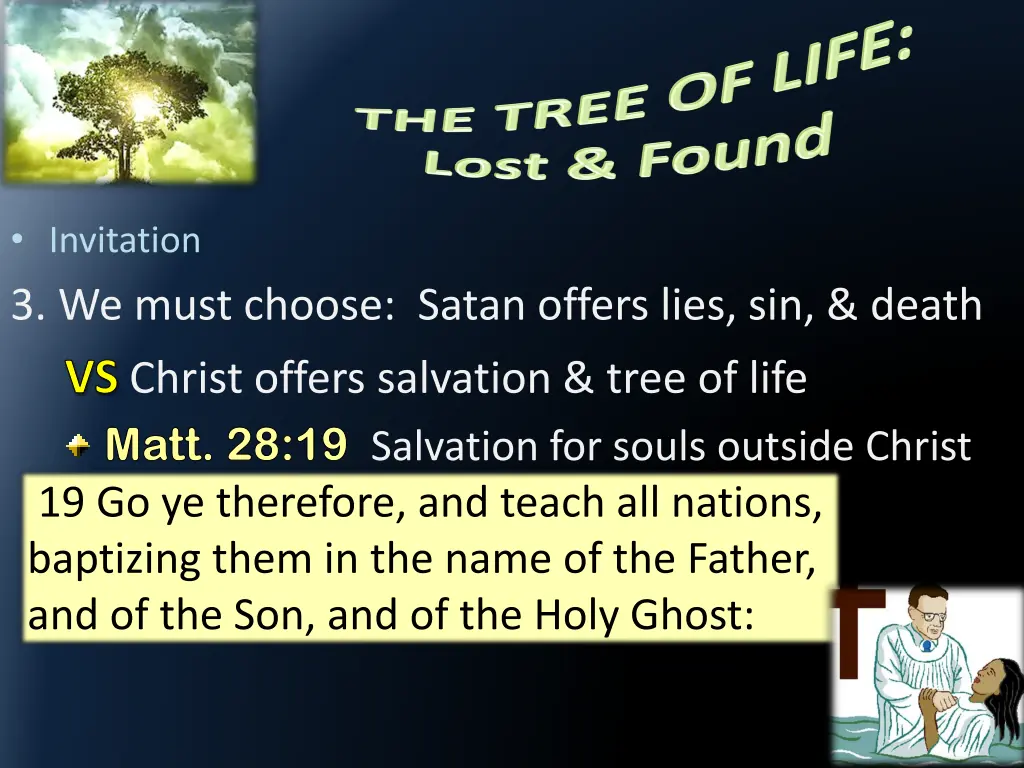 THE TREE OF LIFE:
Lost & Found

• Invitation

3. We must choose: Satan offers lies, sin, & death

VS Christ offers salvation & tree of life

Matt. 28:19 Salvation for souls outside Christ

19 Go ye therefore, and teach all nations, baptizing them in the name of the Father, and of the Son, and of the Holy Ghost: